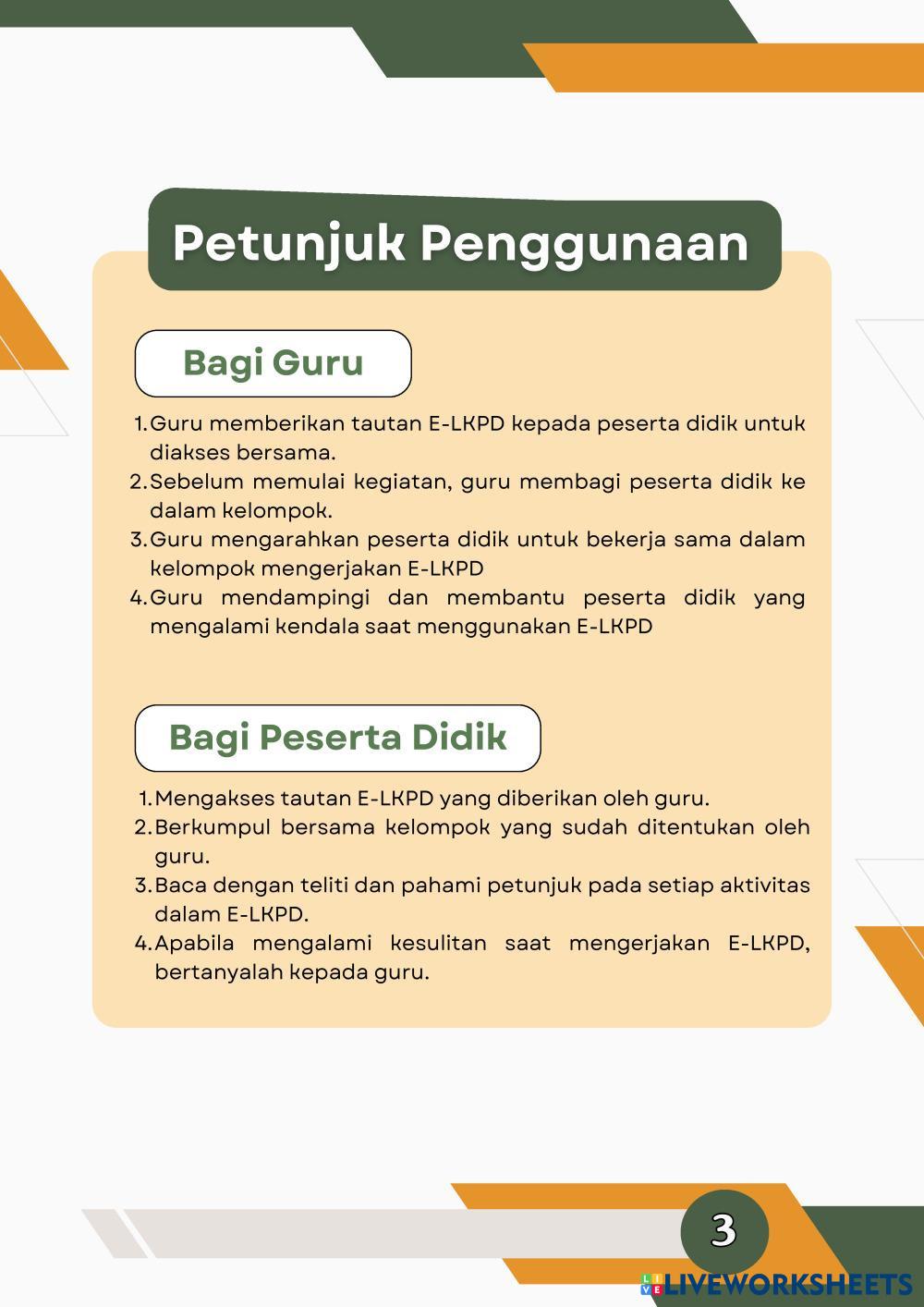 Petunjuk Penggunaan

Bagi Guru

1. Guru memberikan tautan E-LKPD kepada peserta didik untuk diakses bersama.
2. Sebelum memulai kegiatan, guru membagi peserta didik ke dalam kelompok.
3. Guru mengarahkan peserta didik untuk bekerja sama dalam kelompok mengerjakan E-LKPD
4. Guru mendampingi dan membantu peserta didik yang mengalami kendala saat menggunakan E-LKPD

Bagi Peserta Didik

1. Mengakses tautan E-LKPD yang diberikan oleh guru.
2. Berkumpul bersama kelompok yang sudah ditentukan oleh guru.
3. Baca dengan teliti dan pahami petunjuk pada setiap aktivitas dalam E-LKPD.
4. Apabila mengalami kesulitan saat mengerjakan E-LKPD, bertanyalah kepada guru.

3

LIVEWORKSHEETS